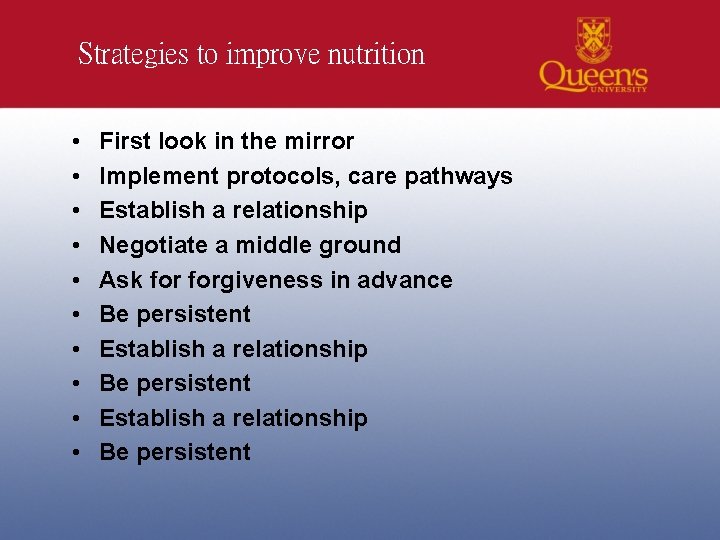 Strategies to improve nutrition

Queen's
UNIVERSITY

• First look in the mirror
• Implement protocols, care pathways
• Establish a relationship
• Negotiate a middle ground
• Ask for forgiveness in advance
• Be persistent
• Establish a relationship
• Be persistent
• Establish a relationship
• Be persistent